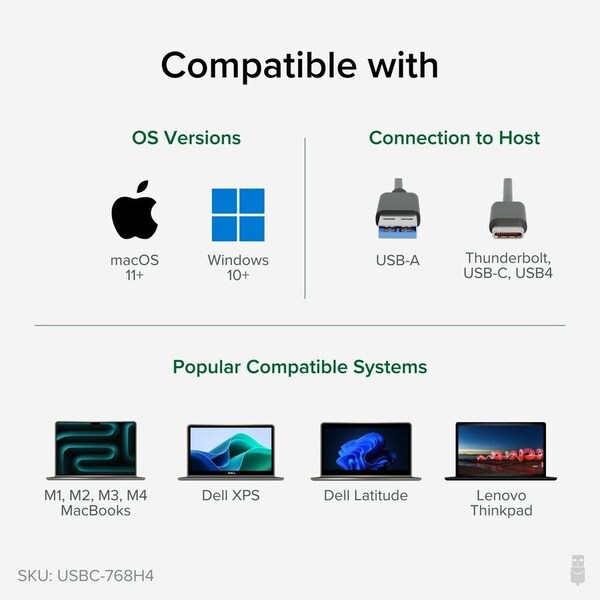 Compatible with

OS Versions

macOS
11+

Windows
10+

Connection to Host

USB-A

Thunderbolt,
USB-C, USB4

Popular Compatible Systems

M1, M2, M3, M4
MacBooks

Dell XPS

Dell Latitude

Lenovo
Thinkpad

SKU: USBC-768H4